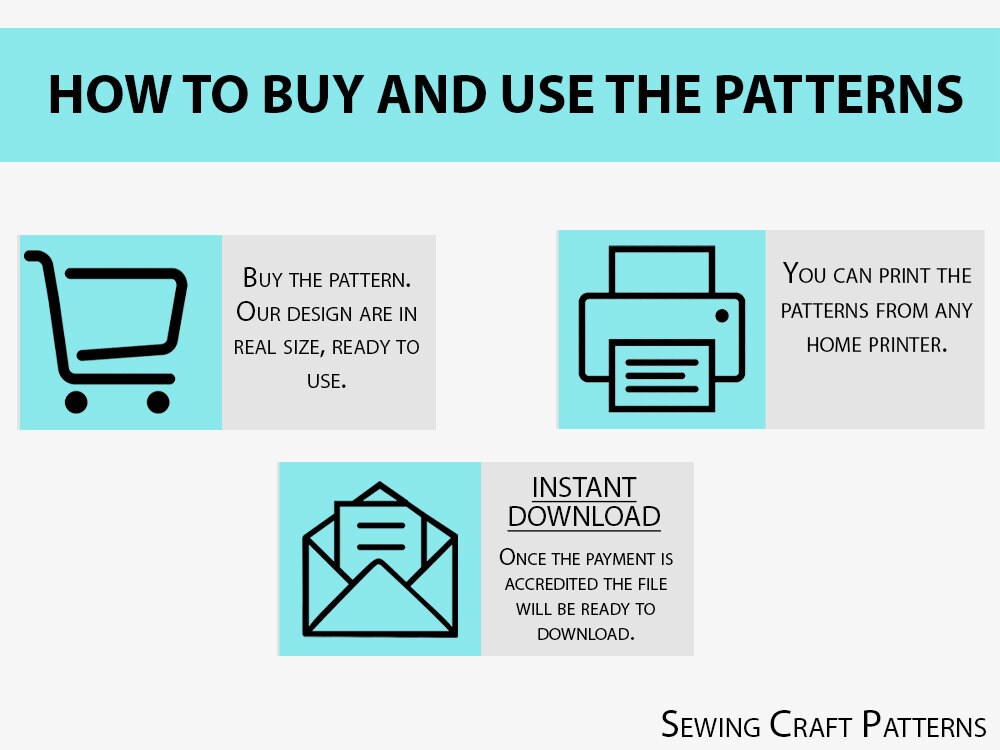 HOW TO BUY AND USE THE PATTERNS

Buy the pattern. Our design are in real size, ready to use.

You can print the patterns from any home printer.

INSTANT DOWNLOAD

Once the payment is accredited the file will be ready to download.

Sewing Craft Patterns